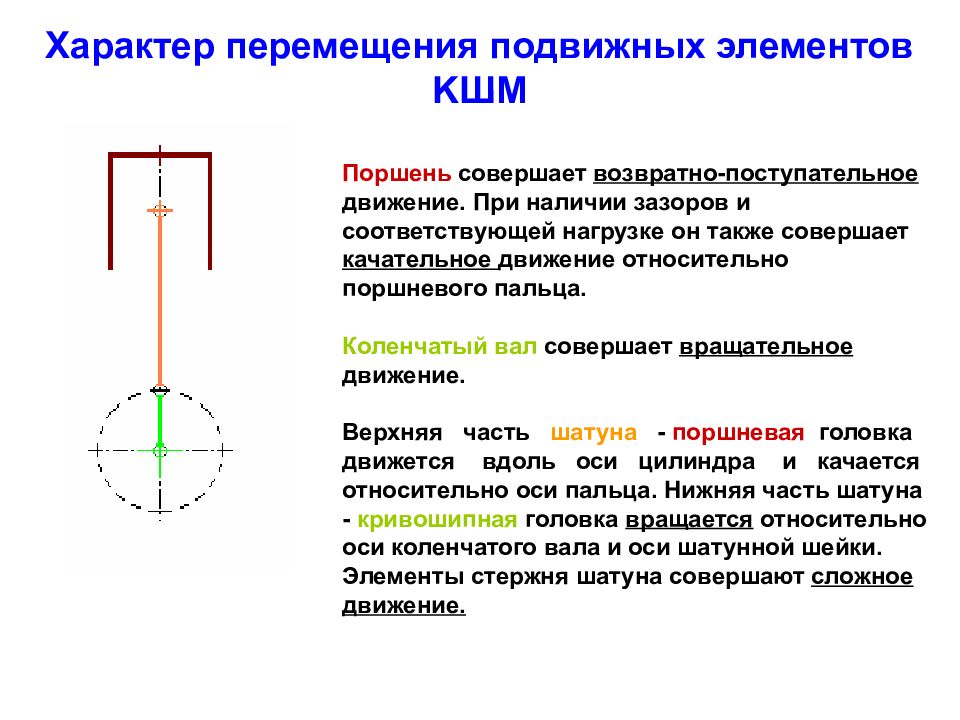 Характер перемещения подвижных элементов КШМ

Поршень совершает возвратно-поступательное движение. При наличии зазоров и соответствующей нагрузке он также совершает качательное движение относительно поршневого пальца.

Коленчатый вал совершает вращательное движение.

Верхняя часть шатуна - поршневая головка движется вдоль оси цилиндра и качается относительно оси пальца. Нижняя часть шатуна - кривошипная головка вращается относительно оси коленчатого вала и оси шатунной шейки. Элементы стержня шатуна совершают сложное движение.